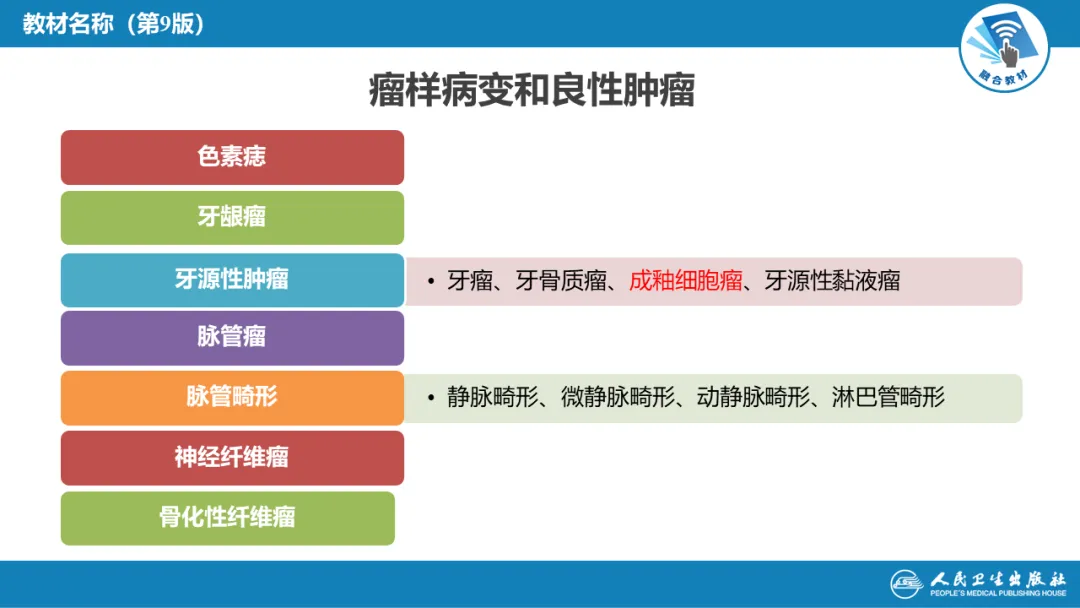 教材名称（第9版）

融合教材

瘤样病变和良性肿瘤

色素痣

牙龈瘤

牙源性肿瘤

• 牙瘤、牙骨质瘤、成釉细胞瘤、牙源性黏液瘤

脉管瘤

脉管畸形

• 静脉畸形、微静脉畸形、动静脉畸形、淋巴管畸形

神经纤维瘤

骨化性纤维瘤

人民卫生出版社
PEOPLE'S MEDICAL PUBLISHING HOUSE